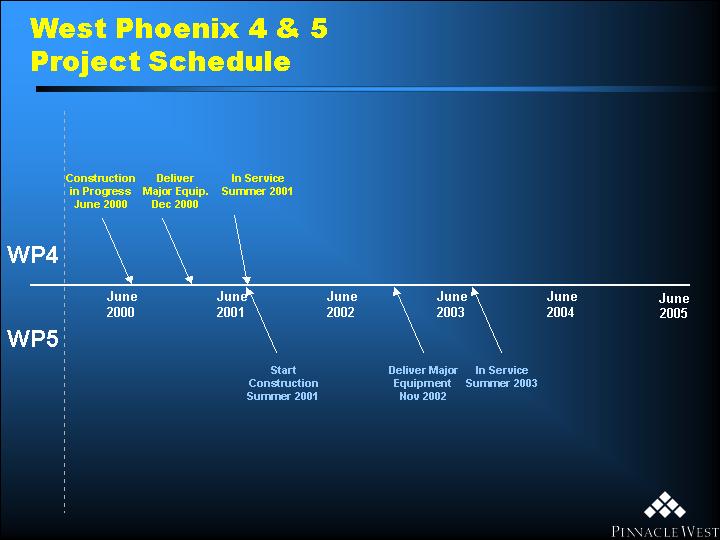 West Phoenix 4 & 5
Project Schedule

Construction in Progress June 2000

Deliver Major Equip. Dec 2000

In Service Summer 2001

WP4

June 2000

June 2001

June 2002

June 2003

June 2004

June 2005

WP5

Start Construction Summer 2001

Deliver Major Equipment Nov 2002

In Service Summer 2003

PINNACLE WEST